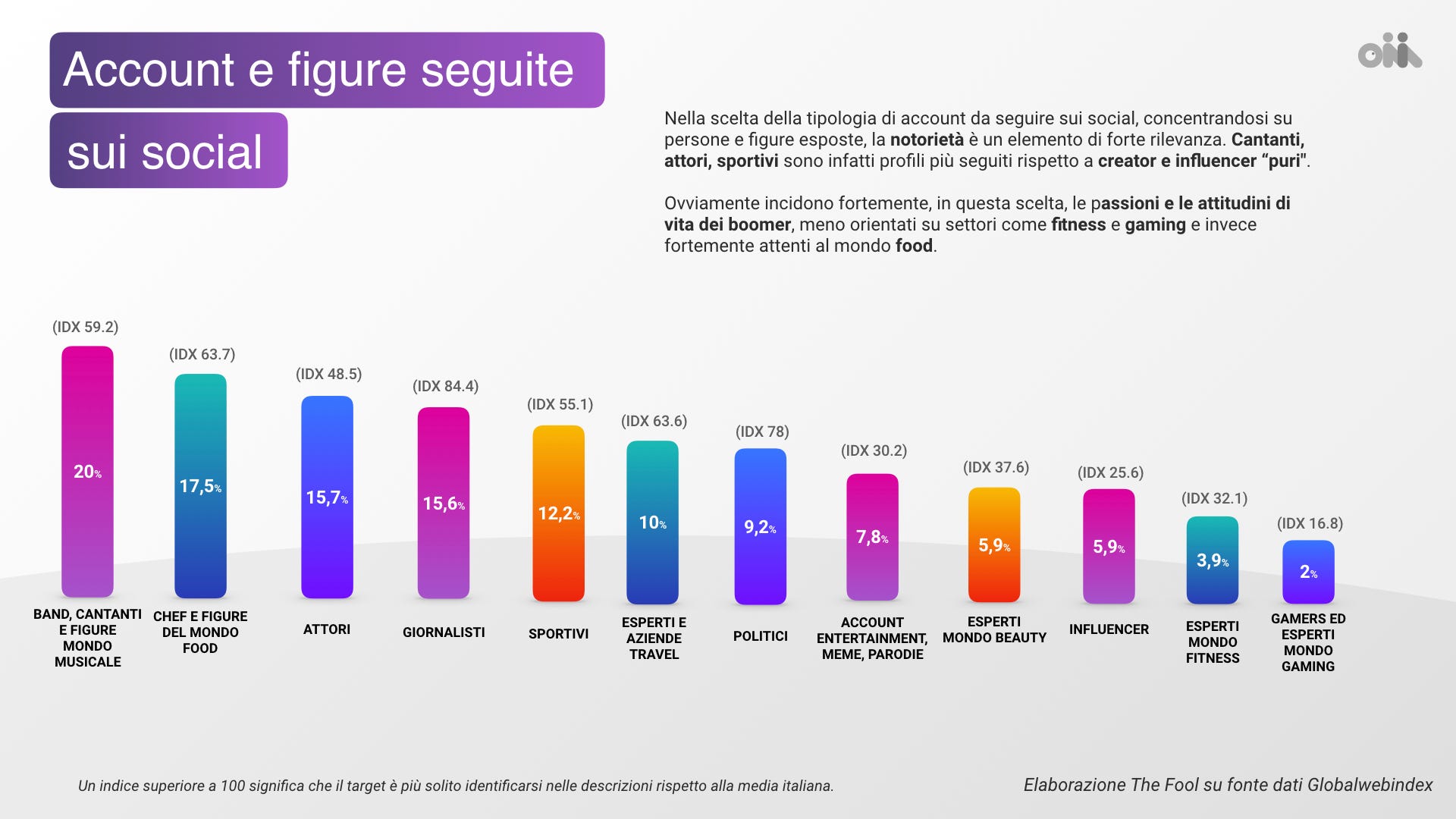 Account e figure seguite

sui social

Nella scelta della tipologia di account da seguire sui social, concentrandosi su persone e figure esposte, la notorietà è un elemento di forte rilevanza. Cantanti, attori, sportivi sono infatti profili più seguiti rispetto a creator e influencer “puri".

Ovviamente incidono fortemente, in questa scelta, le passioni e le attitudini di vita dei boomer, meno orientati su settori come fitness e gaming e invece fortemente attenti al mondo food.

(IDX 59.2) 20% BAND, CANTANTI E FIGURE MONDO MUSICALE

(IDX 63.7) 17,5% CHEF E FIGURE DEL MONDO FOOD

(IDX 48.5) 15,7% ATTORI

(IDX 84.4) 15,6% GIORNALISTI

(IDX 55.1) 12,2% SPORTIVI

(IDX 63.6) 10% ESPERTI E AZIENDE TRAVEL

(IDX 78) 9,2% POLITICI

(IDX 30.2) 7,8% ACCOUNT ENTERTAINMENT, MEME, PARODIE

(IDX 37.6) 5,9% ESPERTI MONDO BEAUTY

(IDX 25.6) 5,9% INFLUENCER

(IDX 32.1) 3,9% ESPERTI MONDO FITNESS

(IDX 16.8) 2% GAMERS ED ESPERTI MONDO GAMING

Un indice superiore a 100 significa che il target è più solito identificarsi nelle descrizioni rispetto alla media italiana.

Elaborazione The Fool su fonte dati Globalwebindex